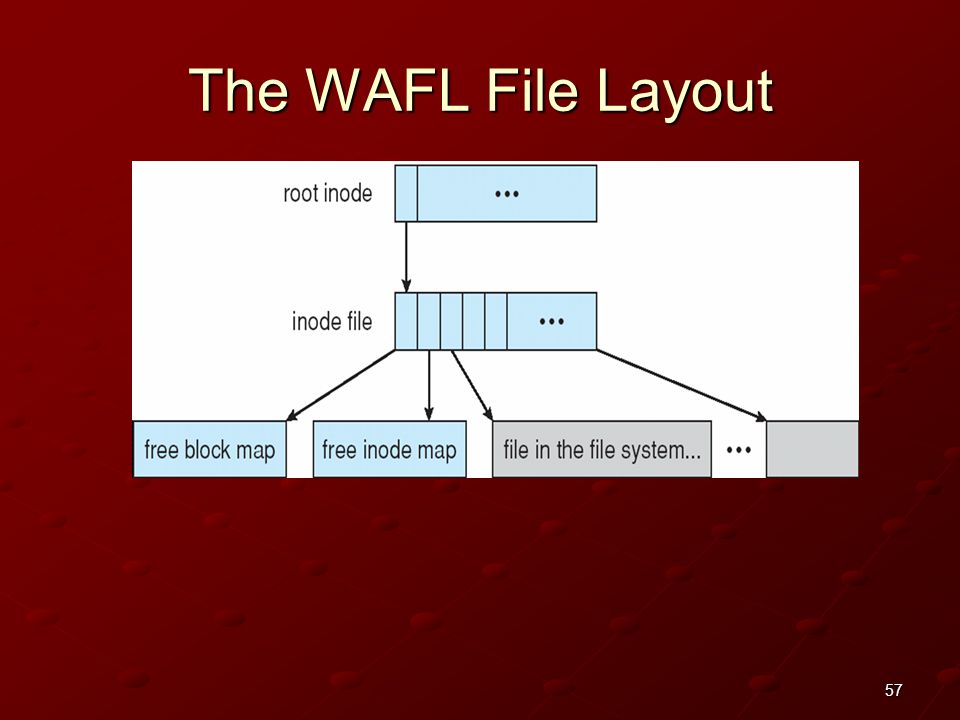 The WAFL File Layout

root inode

•••

inode file

•••

free block map

free inode map

file in the file system...

•••

57